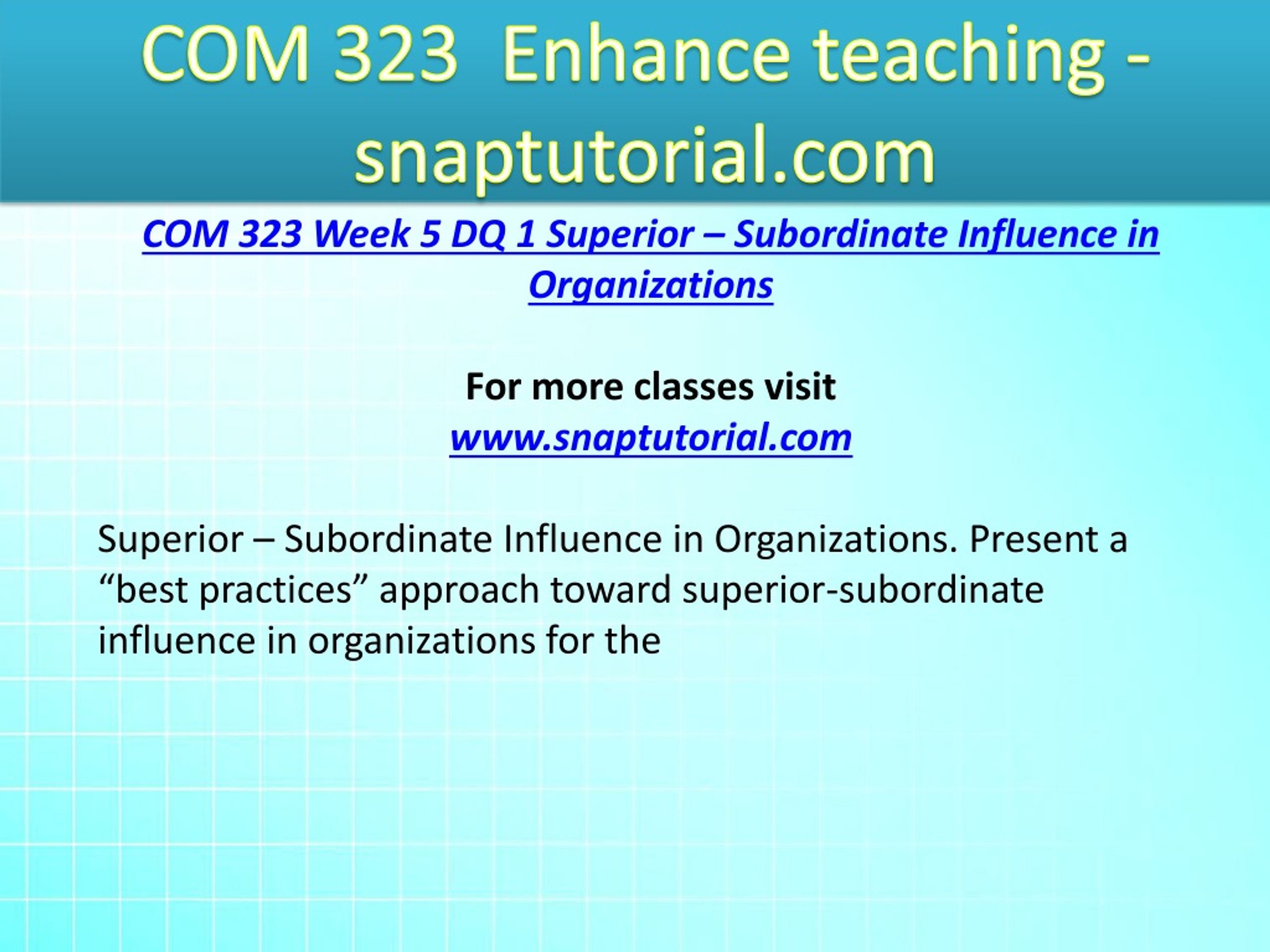 COM 323 Enhance teaching - snaptutorial.com

COM 323 Week 5 DQ 1 Superior – Subordinate Influence in Organizations

For more classes visit
www.snaptutorial.com

Superior – Subordinate Influence in Organizations. Present a “best practices” approach toward superior-subordinate influence in organizations for the